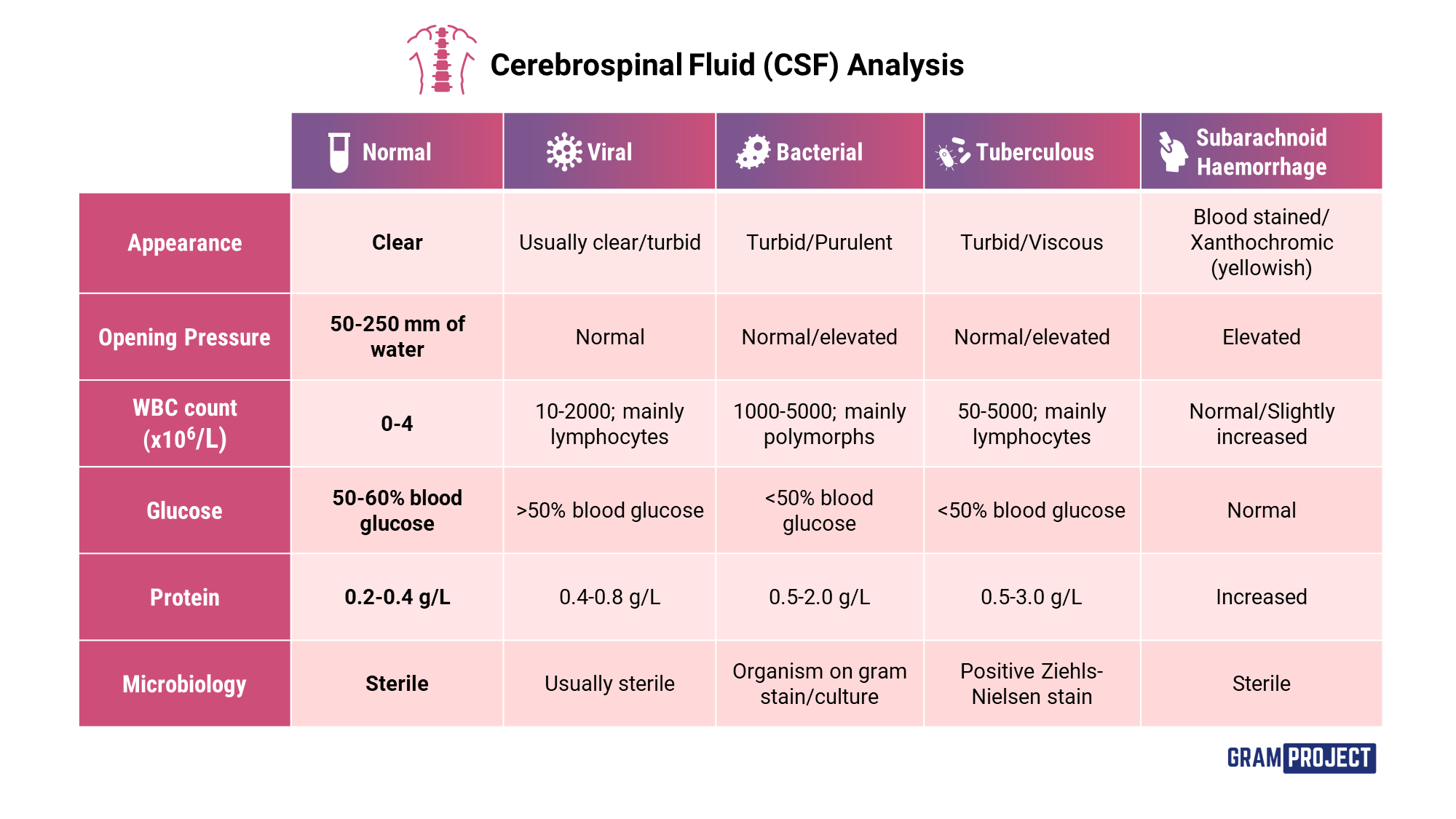 Cerebrospinal Fluid (CSF) Analysis

| | Normal | Viral | Bacterial | Tuberculous | Subarachnoid Haemorrhage |
|---|---|---|---|---|---|
| Appearance | Clear | Usually clear/turbid | Turbid/Purulent | Turbid/Viscous | Blood stained/ Xanthochromic (yellowish) |
| Opening Pressure | 50-250 mm of water | Normal | Normal/elevated | Normal/elevated | Elevated |
| WBC count ($x10^6/L$) | 0-4 | 10-2000; mainly lymphocytes | 1000-5000; mainly polymorphs | 50-5000; mainly lymphocytes | Normal/Slightly increased |
| Glucose | 50-60% blood glucose | >50% blood glucose | <50% blood glucose | <50% blood glucose | Normal |
| Protein | 0.2-0.4 g/L | 0.4-0.8 g/L | 0.5-2.0 g/L | 0.5-3.0 g/L | Increased |
| Microbiology | Sterile | Usually sterile | Organism on gram stain/culture | Positive Ziehls-Nielsen stain | Sterile |

GRAM PROJECT